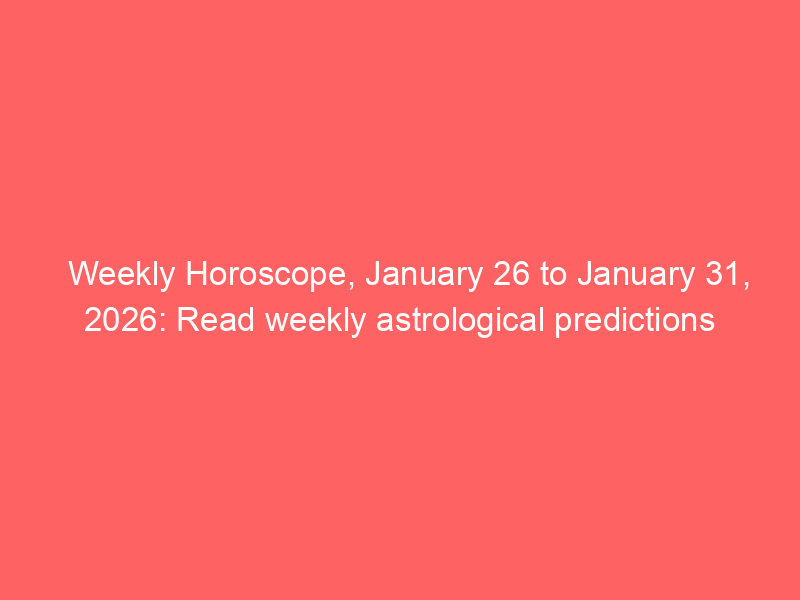 Weekly Horoscope, January 26 to January 31, 2026: Read weekly astrological predictions